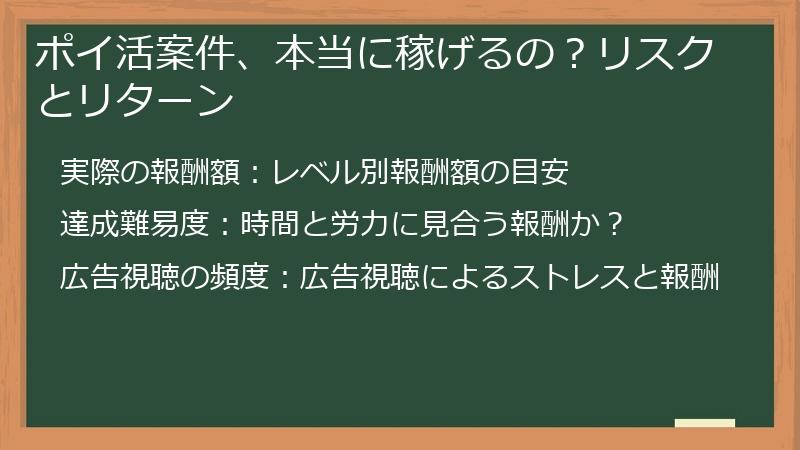 ポイ活案件、本当に稼げるの？リスクとリターン

実際の報酬額：レベル別報酬額の目安

達成難易度：時間と労力に見合う報酬か？

広告視聴の頻度：広告視聴によるストレスと報酬